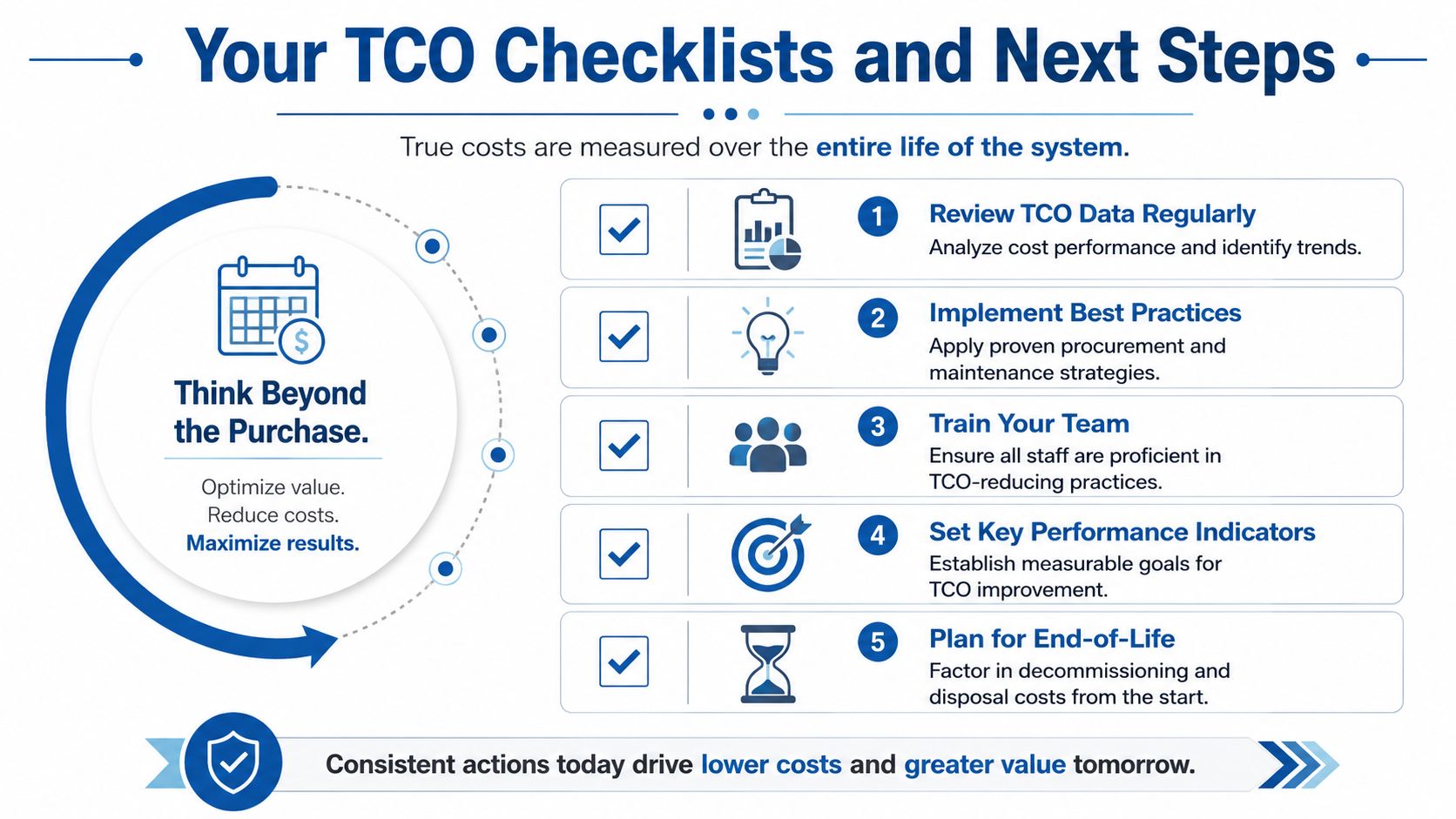 Your TCO Checklists and Next Steps

True costs are measured over the entire life of the system.

Think Beyond the Purchase.

Optimize value.
Reduce costs.
Maximize results.

1 Review TCO Data Regularly
Analyze cost performance and identify trends.

2 Implement Best Practices
Apply proven procurement and maintenance strategies.

3 Train Your Team
Ensure all staff are proficient in TCO-reducing practices.

4 Set Key Performance Indicators
Establish measurable goals for TCO improvement.

5 Plan for End-of-Life
Factor in decommissioning and disposal costs from the start.

Consistent actions today drive lower costs and greater value tomorrow.